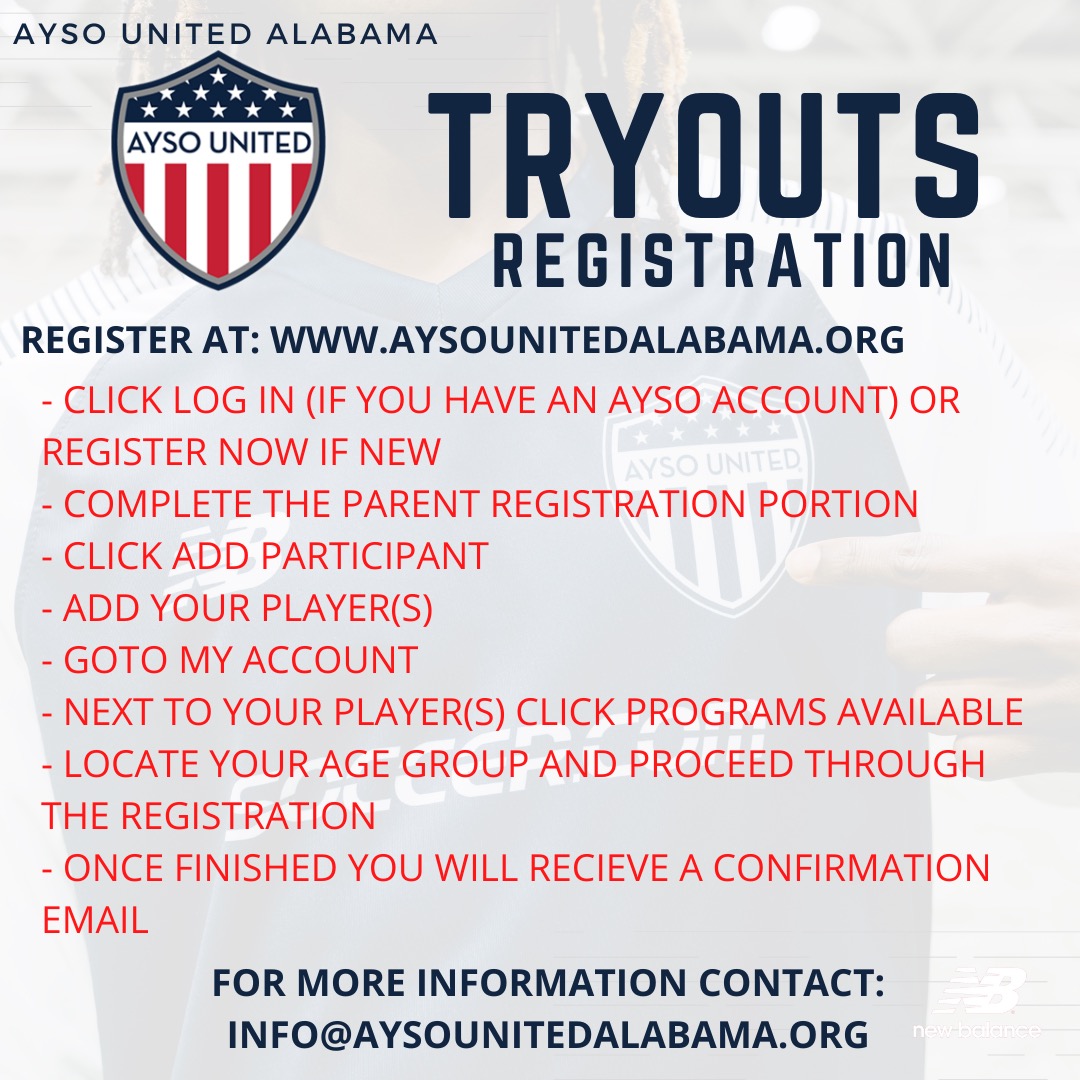 AYSO UNITED ALABAMA

AYSO UNITED

TRYOUTS
REGISTRATION

REGISTER AT: WWW.AYSOUNITEDALABAMA.ORG

- CLICK LOG IN (IF YOU HAVE AN AYSO ACCOUNT) OR REGISTER NOW IF NEW
- COMPLETE THE PARENT REGISTRATION PORTION
- CLICK ADD PARTICIPANT
- ADD YOUR PLAYER(S)
- GOTO MY ACCOUNT
- NEXT TO YOUR PLAYER(S) CLICK PROGRAMS AVAILABLE
- LOCATE YOUR AGE GROUP AND PROCEED THROUGH THE REGISTRATION
- ONCE FINISHED YOU WILL RECIEVE A CONFIRMATION EMAIL

FOR MORE INFORMATION CONTACT:
INFO@AYSOUNITEDALABAMA.ORG

AYSO UNITED

new balance